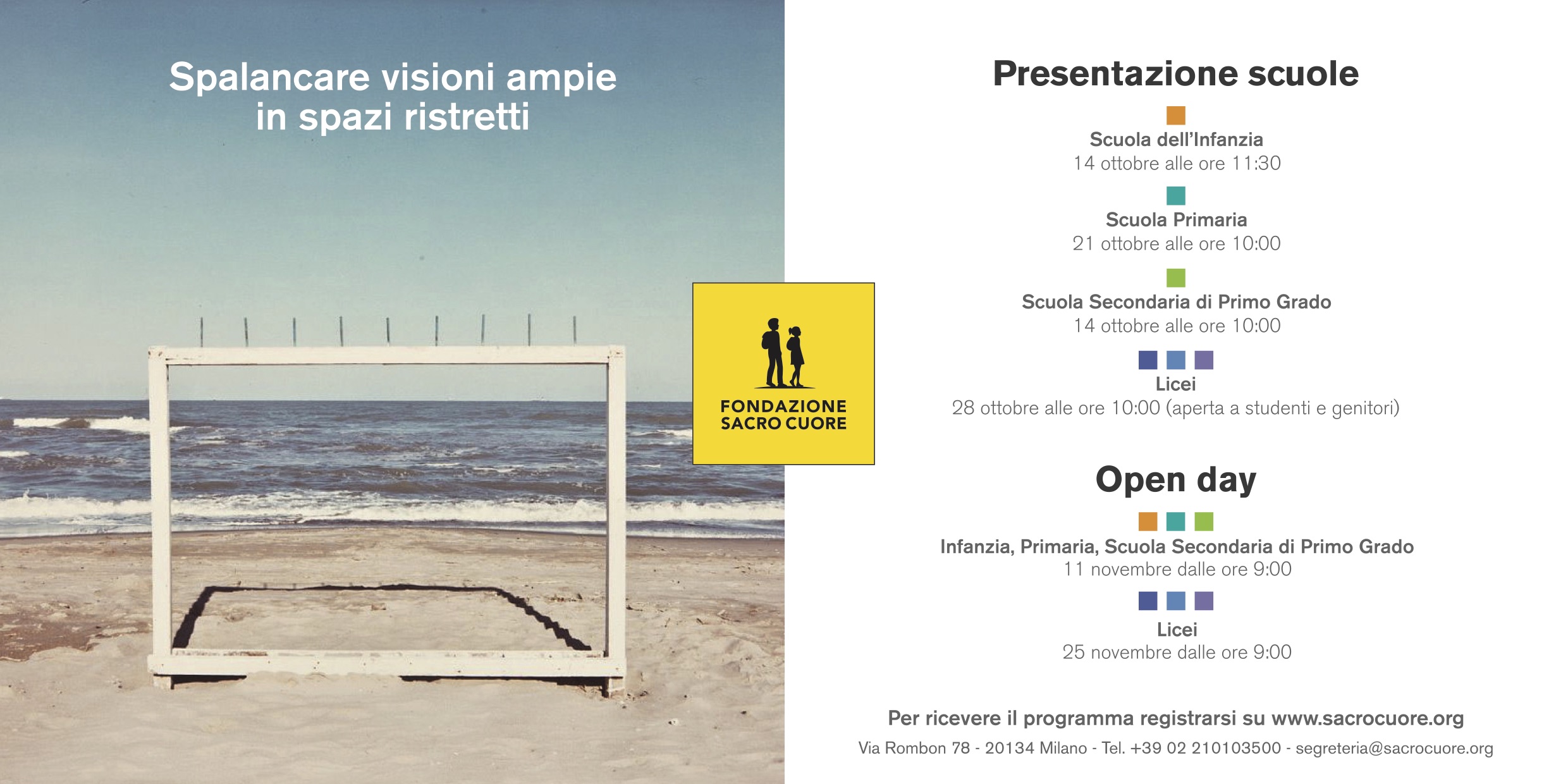 Spalancare visioni ampie in spazi ristretti

FONDAZIONE SACRO CUORE

Presentazione scuole

Scuola dell'Infanzia
14 ottobre alle ore 11:30

Scuola Primaria
21 ottobre alle ore 10:00

Scuola Secondaria di Primo Grado
14 ottobre alle ore 10:00

Licei
28 ottobre alle ore 10:00 (aperta a studenti e genitori)

Open day

Infanzia, Primaria, Scuola Secondaria di Primo Grado
11 novembre dalle ore 9:00

Licei
25 novembre dalle ore 9:00

Per ricevere il programma registrarsi su www.sacrocuore.org

Via Rombon 78 - 20134 Milano - Tel. +39 02 210103500 - segreteria@sacrocuore.org